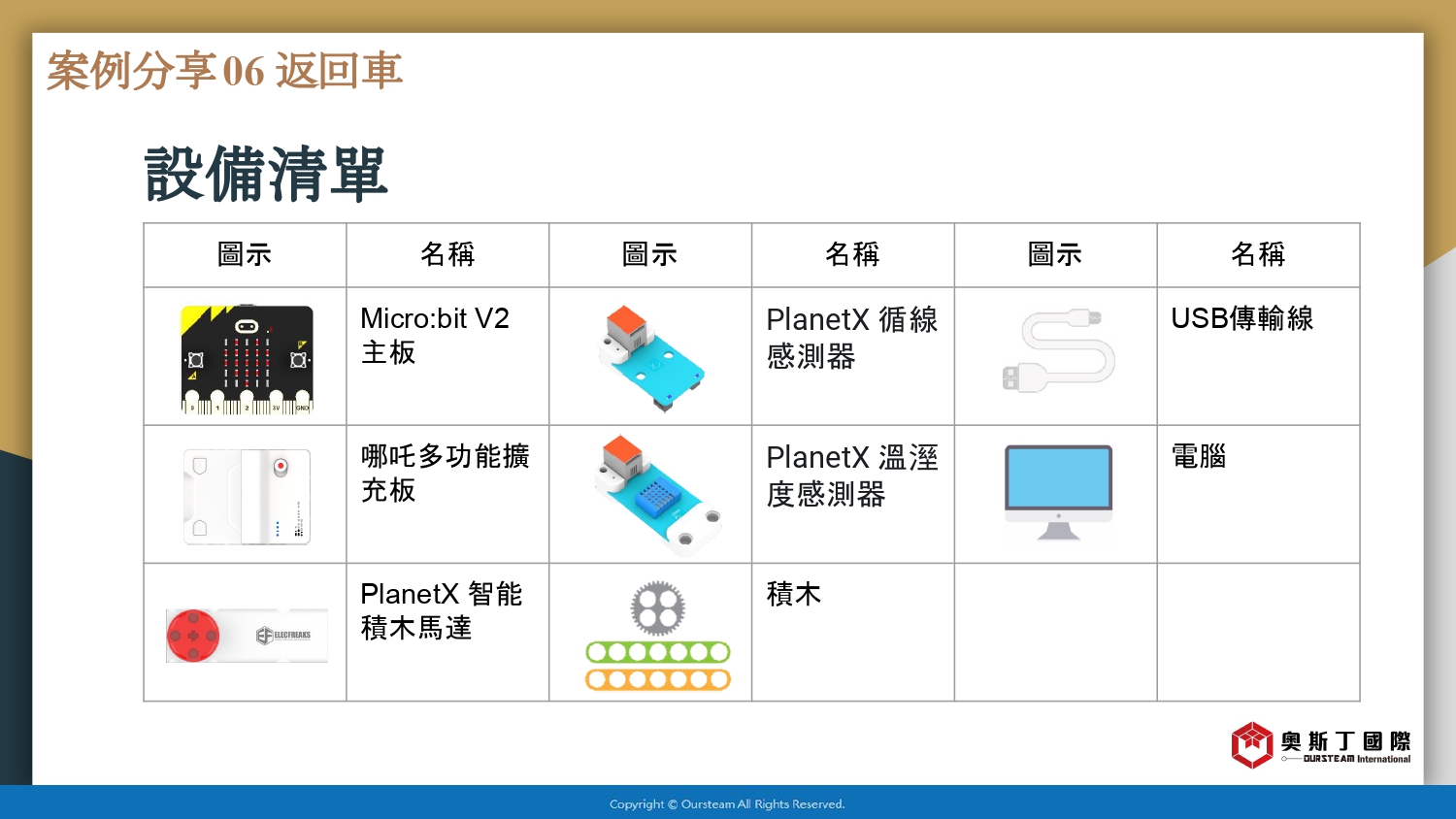 案例分享06 返回車

設備清單

| 圖示 | 名稱 | 圖示 | 名稱 | 圖示 | 名稱 |
|---|---|---|---|---|---|
| | Micro:bit V2 主板 | | PlanetX 循線感測器 | | USB傳輸線 |
| | 哪吒多功能擴充板 | | PlanetX 溫溼度感測器 | | 電腦 |
| ELECFREAKS | PlanetX 智能積木馬達 | | 積木 | | |

奧斯丁國際
OURSTEAM International

Copyright © Oursteam All Rights Reserved.